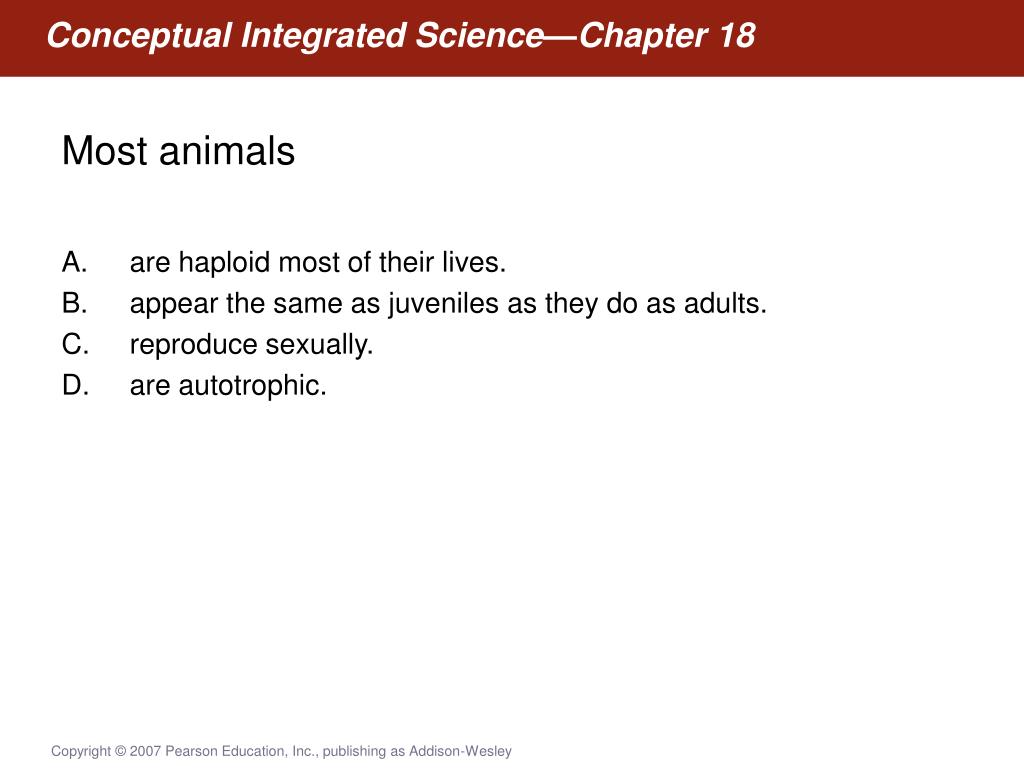 Conceptual Integrated Science—Chapter 18

Most animals

A. are haploid most of their lives.
B. appear the same as juveniles as they do as adults.
C. reproduce sexually.
D. are autotrophic.

Copyright © 2007 Pearson Education, Inc., publishing as Addison-Wesley